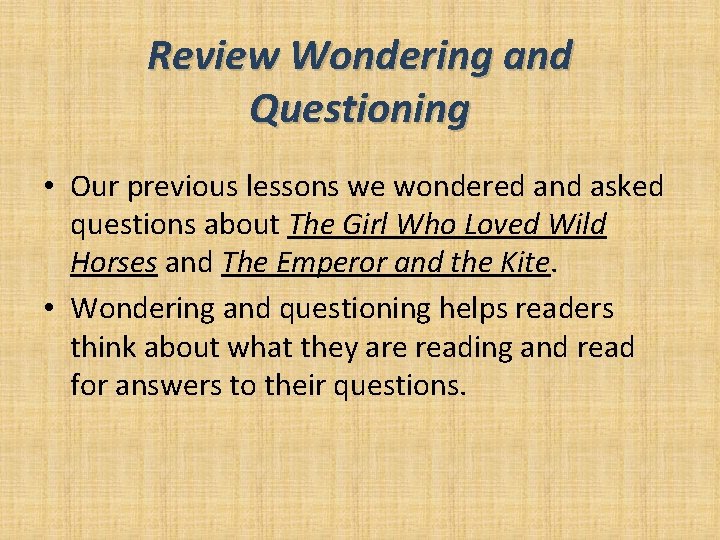 Review Wondering and Questioning

• Our previous lessons we wondered and asked questions about The Girl Who Loved Wild Horses and The Emperor and the Kite.

• Wondering and questioning helps readers think about what they are reading and read for answers to their questions.